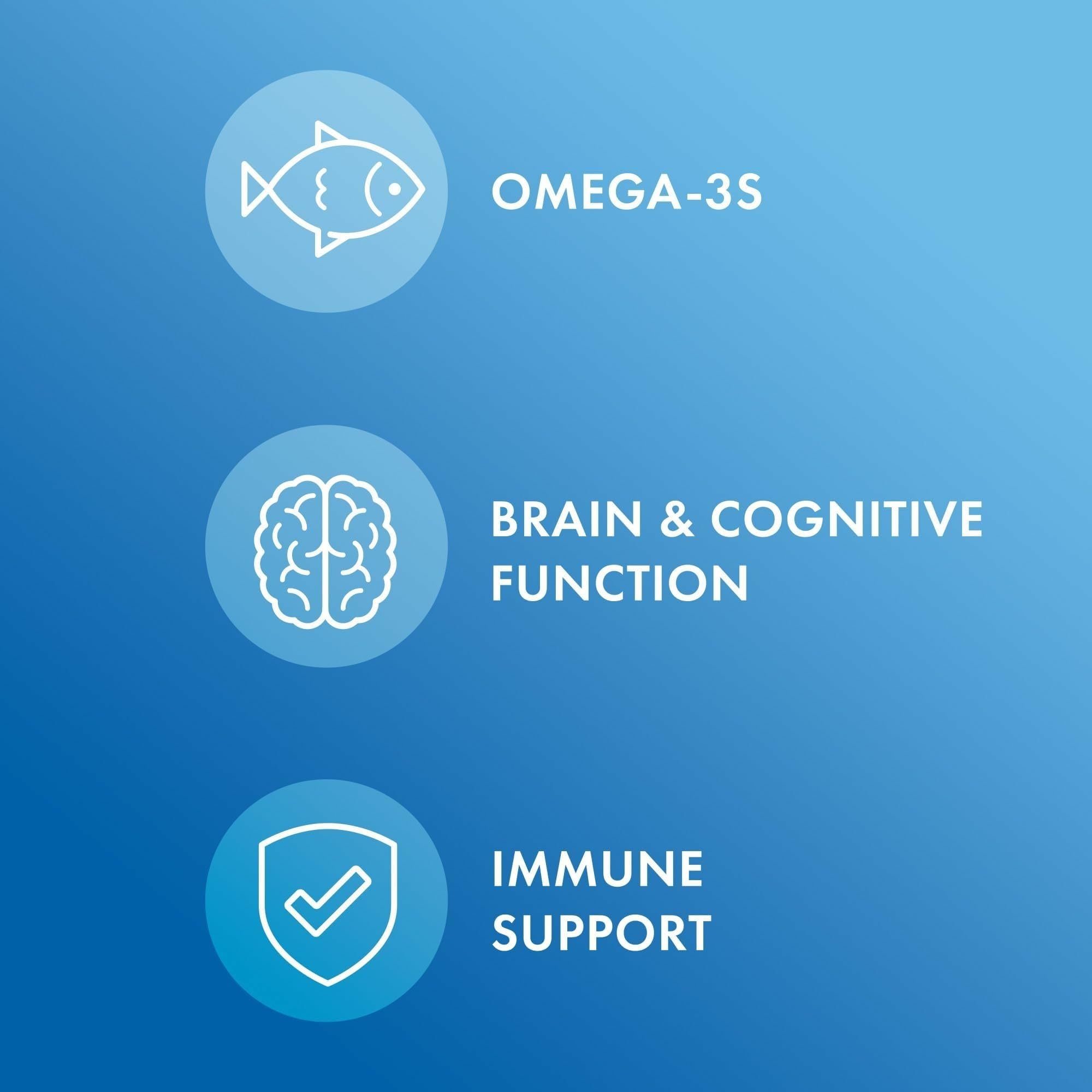 OMEGA-3S

BRAIN & COGNITIVE FUNCTION

IMMUNE SUPPORT